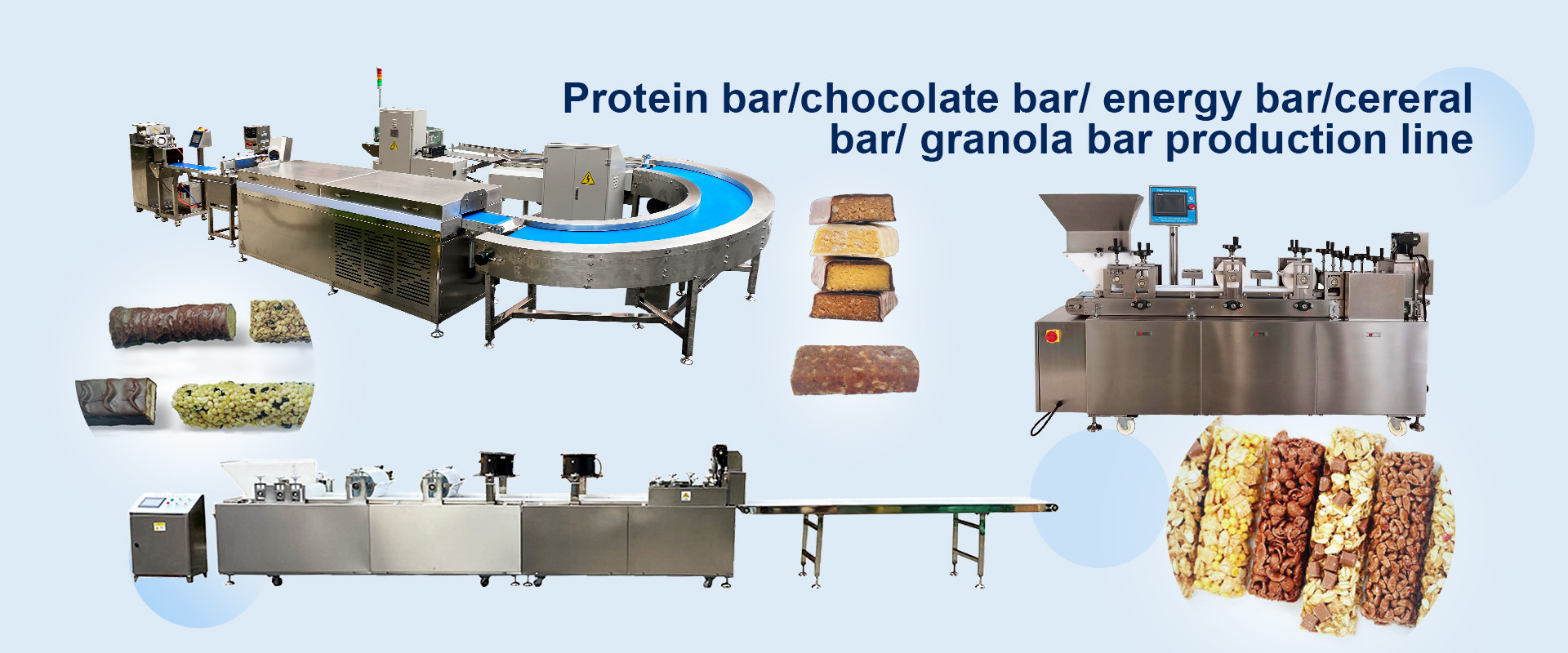 Protein bar/chocolate bar/ energy bar/cereral bar/ granola bar production line